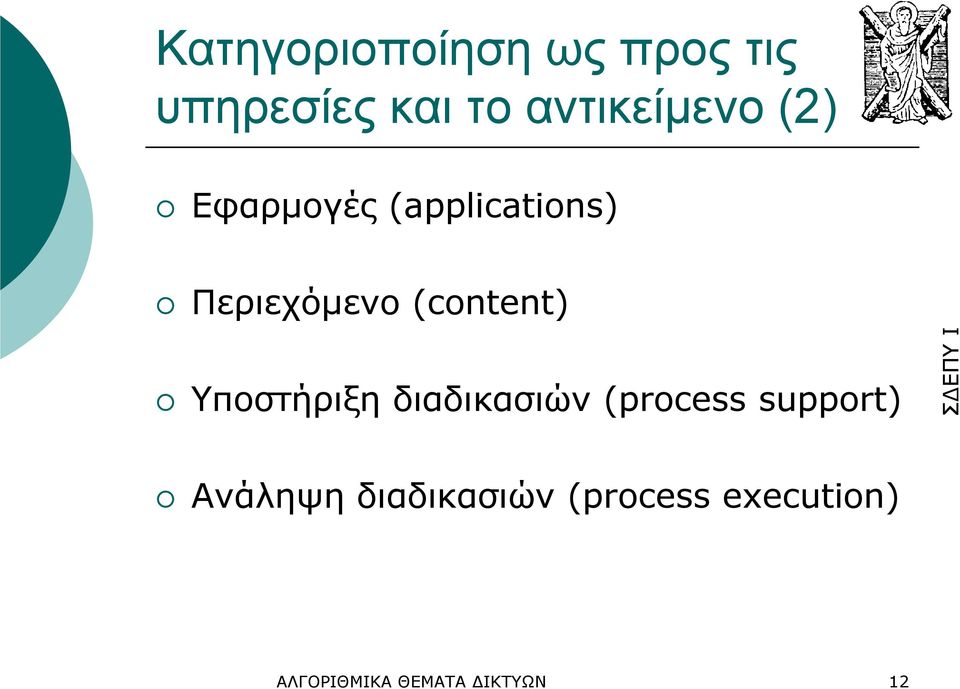 Κατηγοριοποίηση ως προς τις υπηρεσίες και το αντικείμενο (2)

Εφαρμογές (applications)

Περιεχόμενο (content)

Υποστήριξη διαδικασιών (process support)

Ανάληψη διαδικασιών (process execution)

ΣΔΕΠΥ Ι

ΑΛΓΟΡΙΘΜΙΚΑ ΘΕΜΑΤΑ ΔΙΚΤΥΩΝ

12